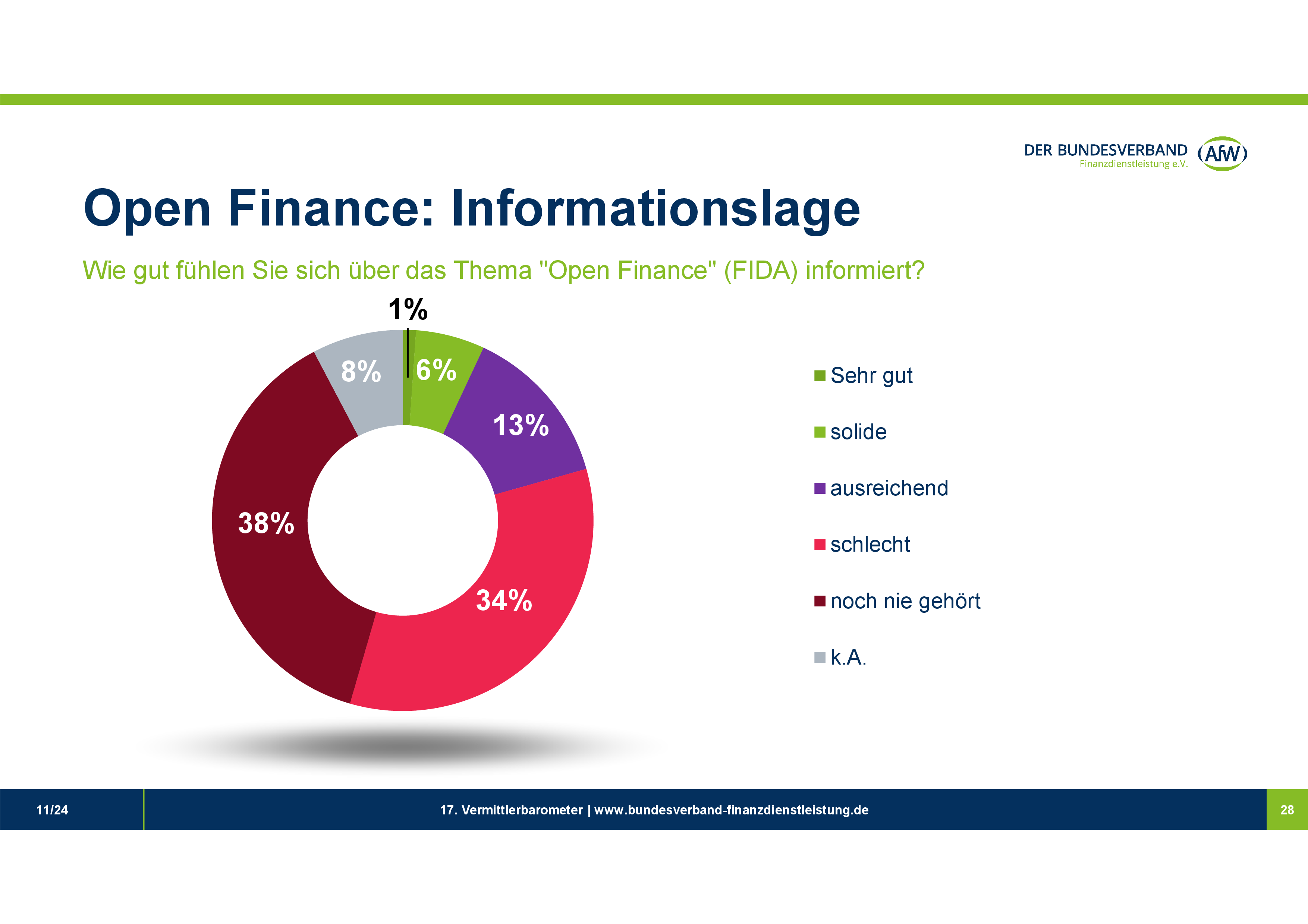 DER BUNDESVERBAND Finanzdienstleistung e.V. AfW

Open Finance: Informationslage

Wie gut fühlen Sie sich über das Thema "Open Finance" (FIDA) informiert?

1%

6%

13%

34%

38%

8%

Sehr gut

solide

ausreichend

schlecht

noch nie gehört

k.A.

11/24

17. Vermittlerbarometer | www.bundesverband-finanzdienstleistung.de

28